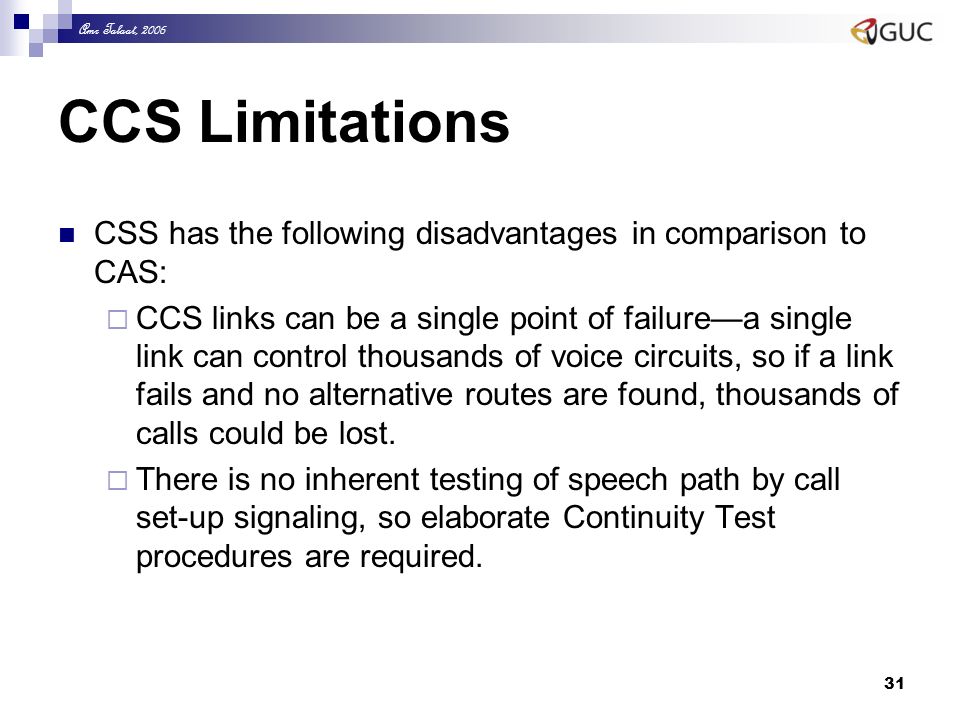 Amr Talaat, 2006

GUC

CCS Limitations

CSS has the following disadvantages in comparison to CAS:

CCS links can be a single point of failure—a single link can control thousands of voice circuits, so if a link fails and no alternative routes are found, thousands of calls could be lost.

There is no inherent testing of speech path by call set-up signaling, so elaborate Continuity Test procedures are required.

31